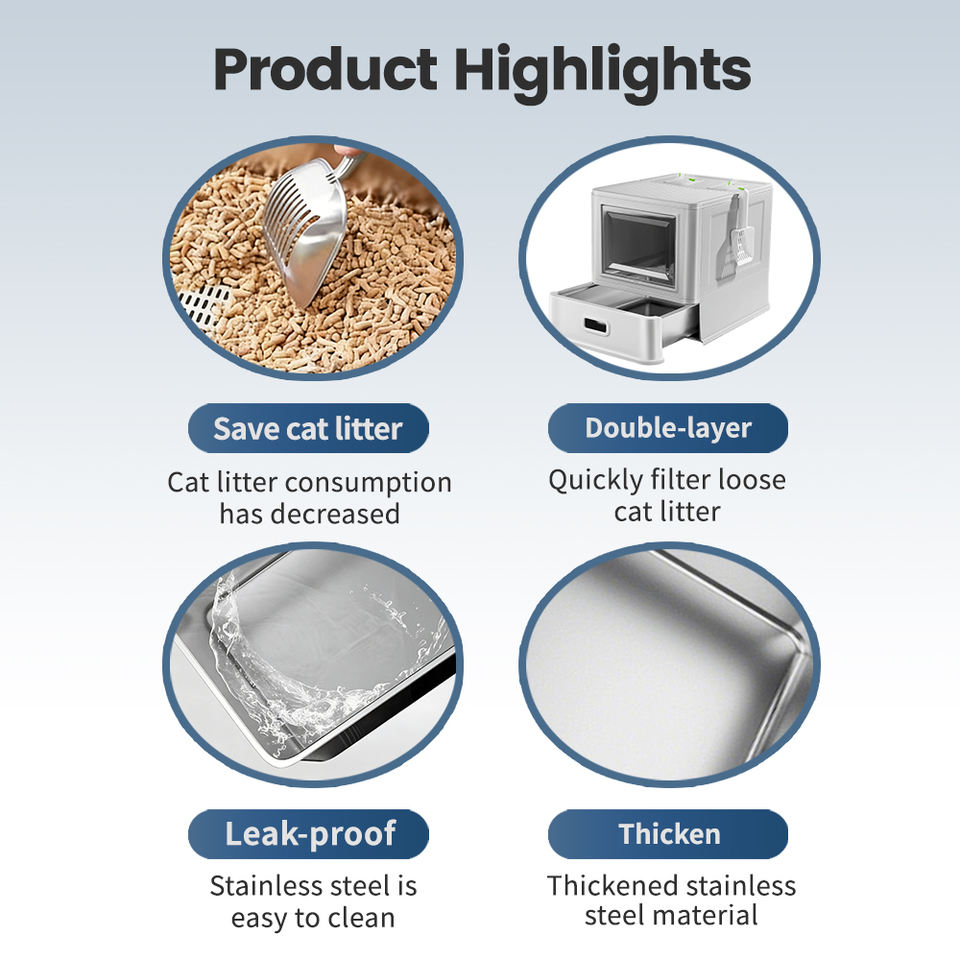 Product Highlights

Save cat litter

Cat litter consumption has decreased

Double-layer

Quickly filter loose cat litter

Leak-proof

Stainless steel is easy to clean

Thicken

Thickened stainless steel material